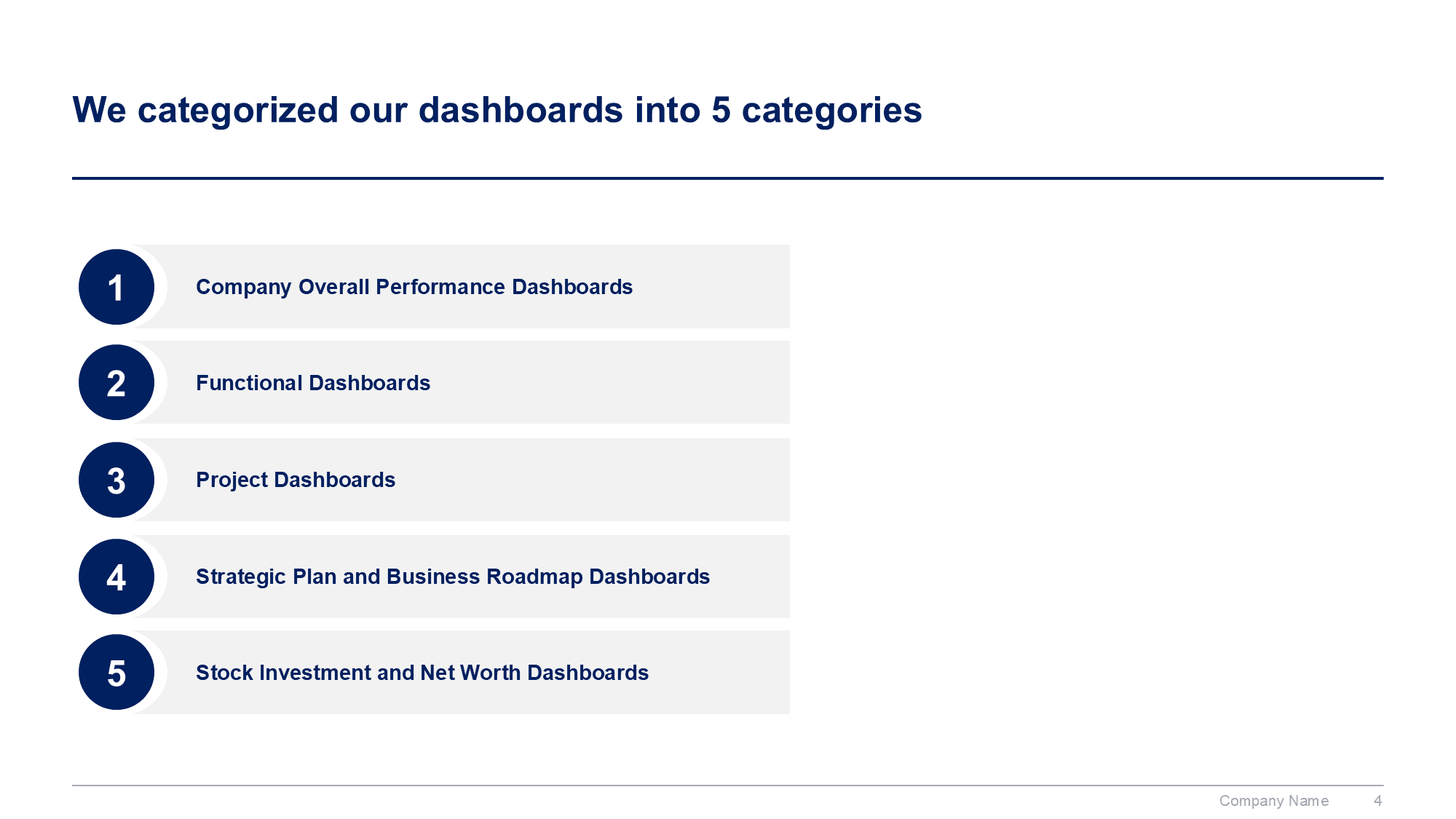 We categorized our dashboards into 5 categories

1 Company Overall Performance Dashboards

2 Functional Dashboards

3 Project Dashboards

4 Strategic Plan and Business Roadmap Dashboards

5 Stock Investment and Net Worth Dashboards

Company Name 4